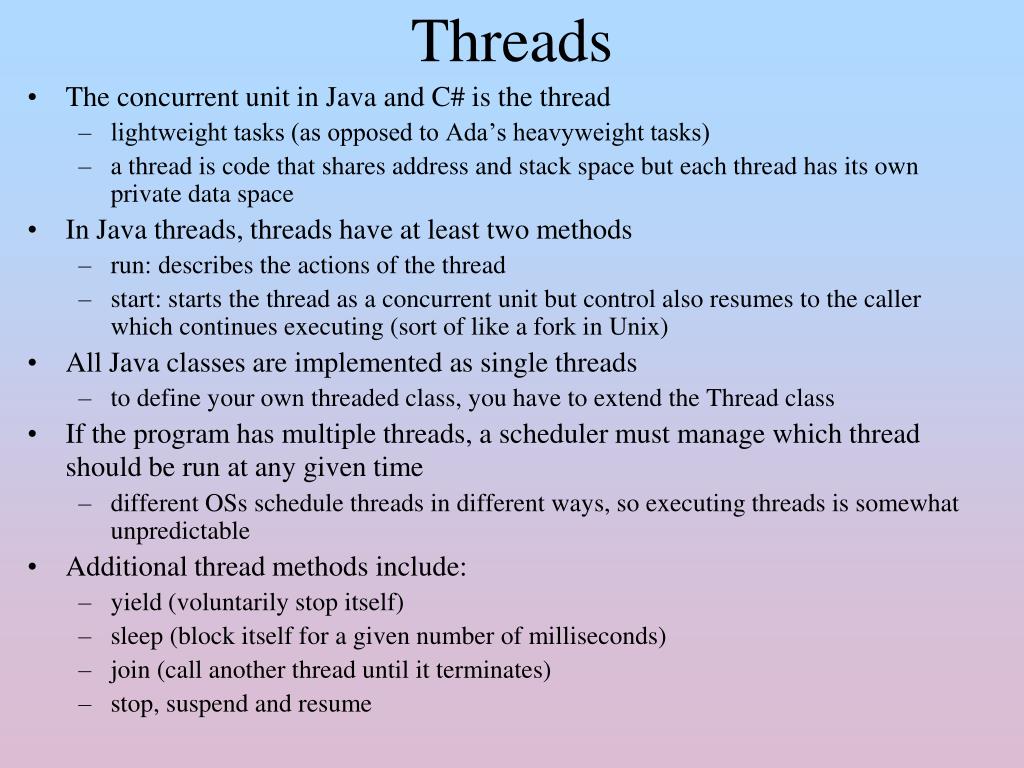 Threads

• The concurrent unit in Java and C# is the thread
  – lightweight tasks (as opposed to Ada’s heavyweight tasks)
  – a thread is code that shares address and stack space but each thread has its own private data space
• In Java threads, threads have at least two methods
  – run: describes the actions of the thread
  – start: starts the thread as a concurrent unit but control also resumes to the caller which continues executing (sort of like a fork in Unix)
• All Java classes are implemented as single threads
  – to define your own threaded class, you have to extend the Thread class
• If the program has multiple threads, a scheduler must manage which thread should be run at any given time
  – different OSs schedule threads in different ways, so executing threads is somewhat unpredictable
• Additional thread methods include:
  – yield (voluntarily stop itself)
  – sleep (block itself for a given number of milliseconds)
  – join (call another thread until it terminates)
  – stop, suspend and resume